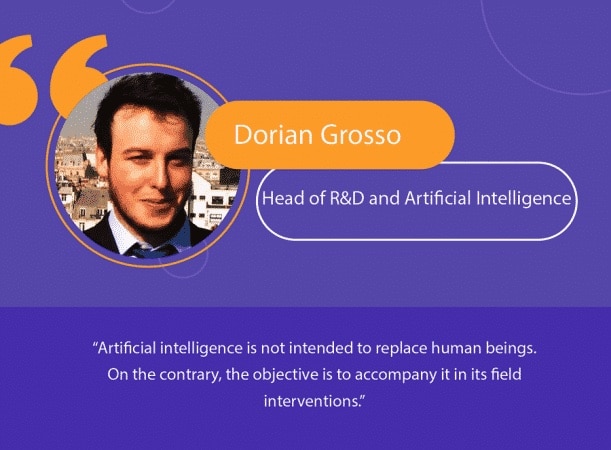 Dorian Grosso

Head of R&D and Artificial Intelligence

“Artificial intelligence is not intended to replace human beings. On the contrary, the objective is to accompany it in its field interventions.”